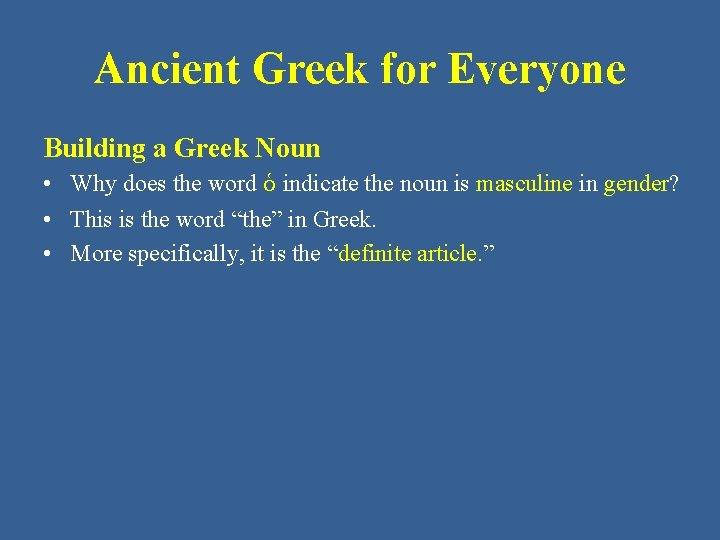 Ancient Greek for Everyone

Building a Greek Noun

• Why does the word ὁ indicate the noun is masculine in gender?
• This is the word “the” in Greek.
• More specifically, it is the “definite article.”